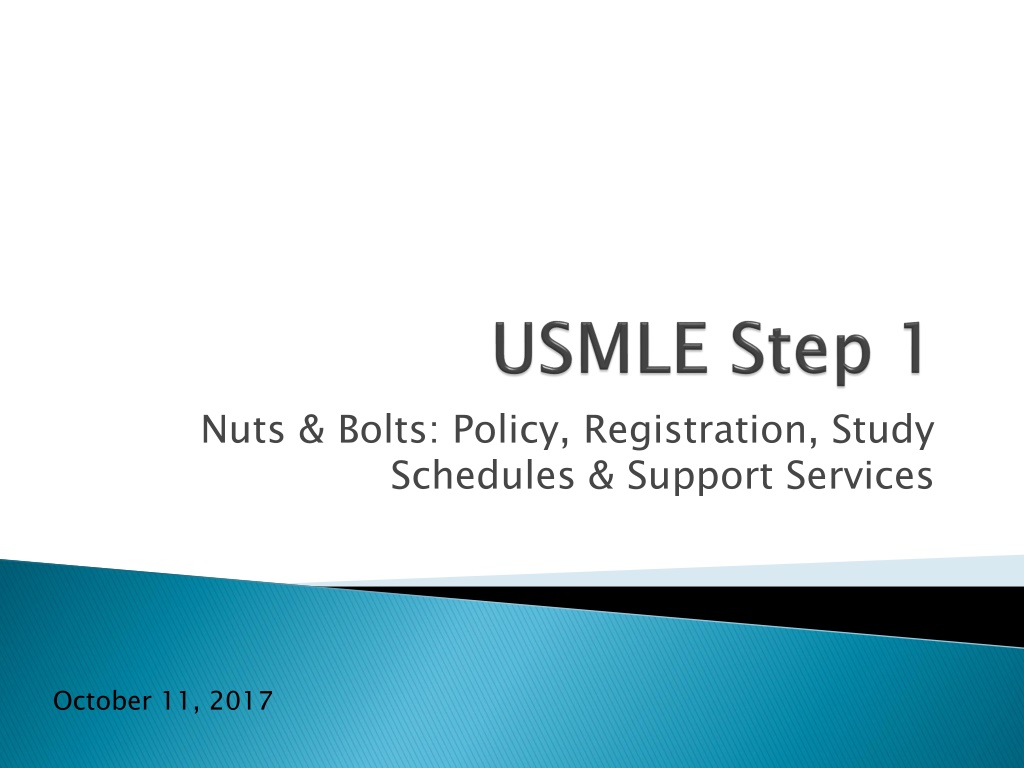 USMLE Step 1

Nuts & Bolts: Policy, Registration, Study Schedules & Support Services

October 11, 2017